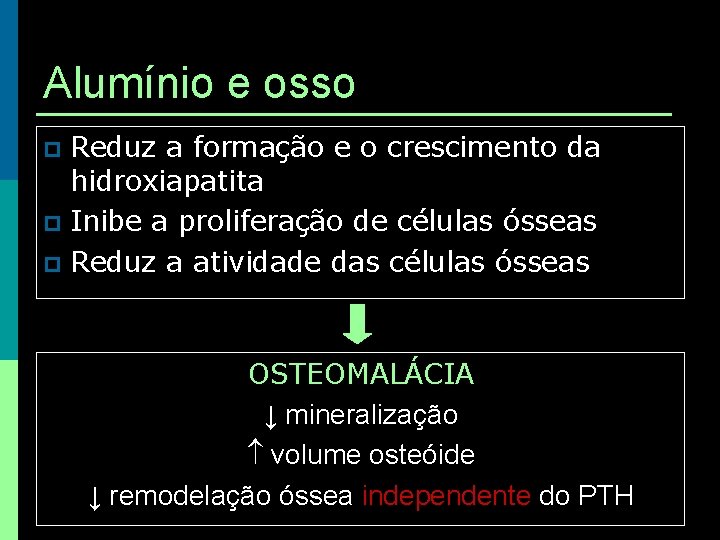 Alumínio e osso

Reduz a formação e o crescimento da hidroxiapatita

Inibe a proliferação de células ósseas

Reduz a atividade das células ósseas

OSTEOMALÁCIA

↓ mineralização

↑ volume osteóide

↓ remodelação óssea independente do PTH